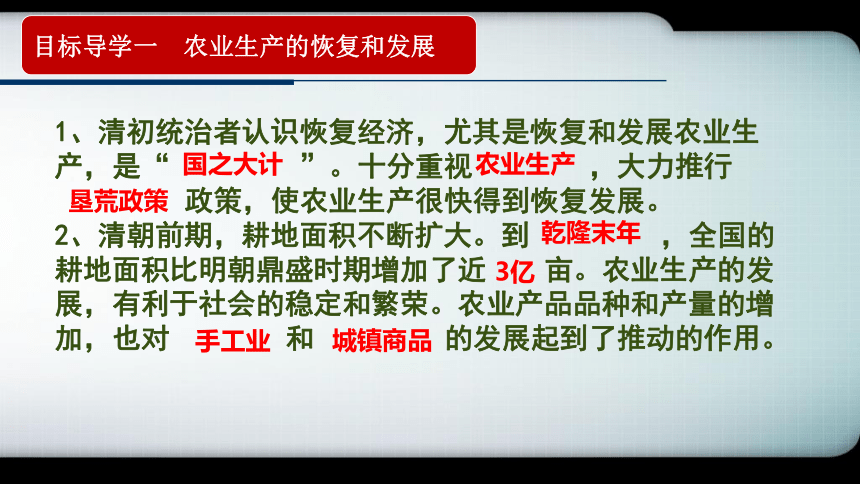 目标导学一　农业生产的恢复和发展

1、清初统治者认识恢复经济，尤其是恢复和发展农业生产，是“ 国之大计 ”。十分重视 农业生产 ，大力推行 垦荒政策 政策，使农业生产很快得到恢复发展。
2、清朝前期，耕地面积不断扩大。到 乾隆末年 ，全国的耕地面积比明朝鼎盛时期增加了近 3亿 亩。农业生产的发展，有利于社会的稳定和繁荣。农业产品品种和产量的增加，也对 手工业 和 城镇商品 的发展起到了推动的作用。